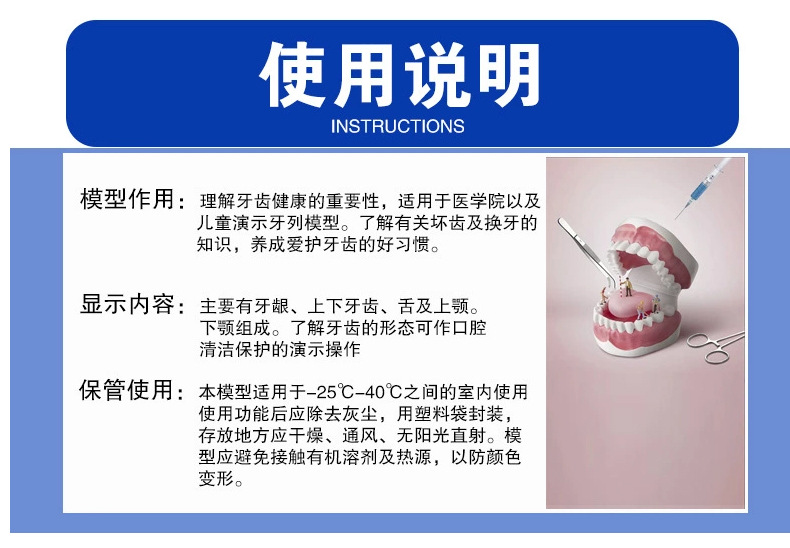 使用说明
INSTRUCTIONS

模型作用：理解牙齿健康的重要性，适用于医学院以及儿童演示牙列模型。了解有关坏齿及换牙的知识，养成爱护牙齿的好习惯。

显示内容：主要有牙龈、上下牙齿、舌及上颚。下颚组成。了解牙齿的形态可作口腔清洁保护的演示操作

保管使用：本模型适用于-25℃-40℃之间的室内使用使用功能后应除去灰尘，用塑料袋封装，存放地方应干燥、通风、无阳光直射。模型应避免接触有机溶剂及热源，以防颜色变形。